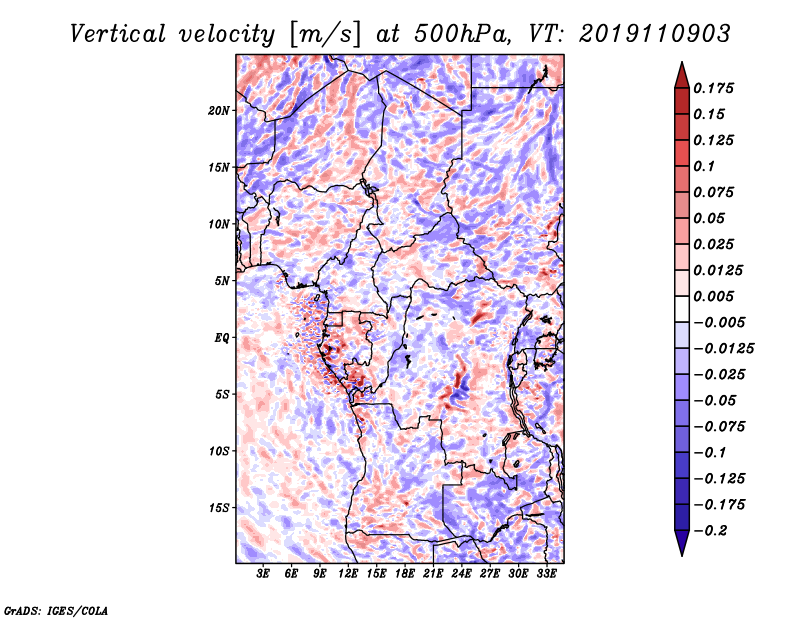 Vertical velocity [m/s] at 500hPa, VT: 2019110903

20N
15N
10N
5N
EQ
5S
10S
15S

3E 6E 9E 12E 15E 18E 21E 24E 27E 30E 33E

0.175
0.15
0.125
0.1
0.075
0.05
0.025
0.0125
0.005
−0.005
−0.0125
−0.025
−0.05
−0.075
−0.1
−0.125
−0.175
−0.2

GrADS: IGES/COLA